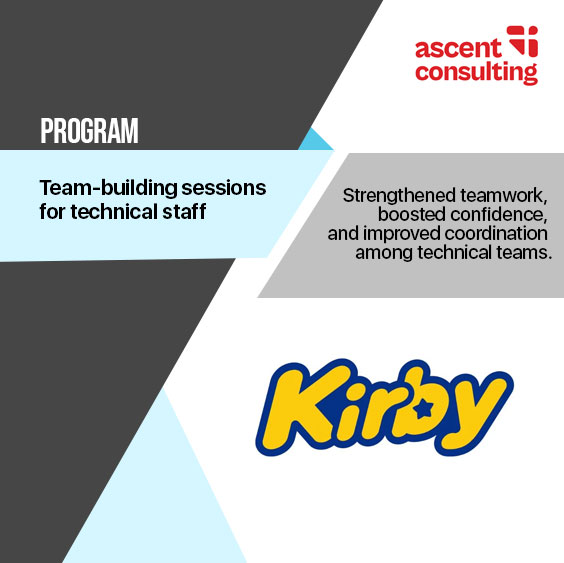 ascent consulting

PROGRAM

Team-building sessions for technical staff

Strengthened teamwork, boosted confidence, and improved coordination among technical teams.

Kirby